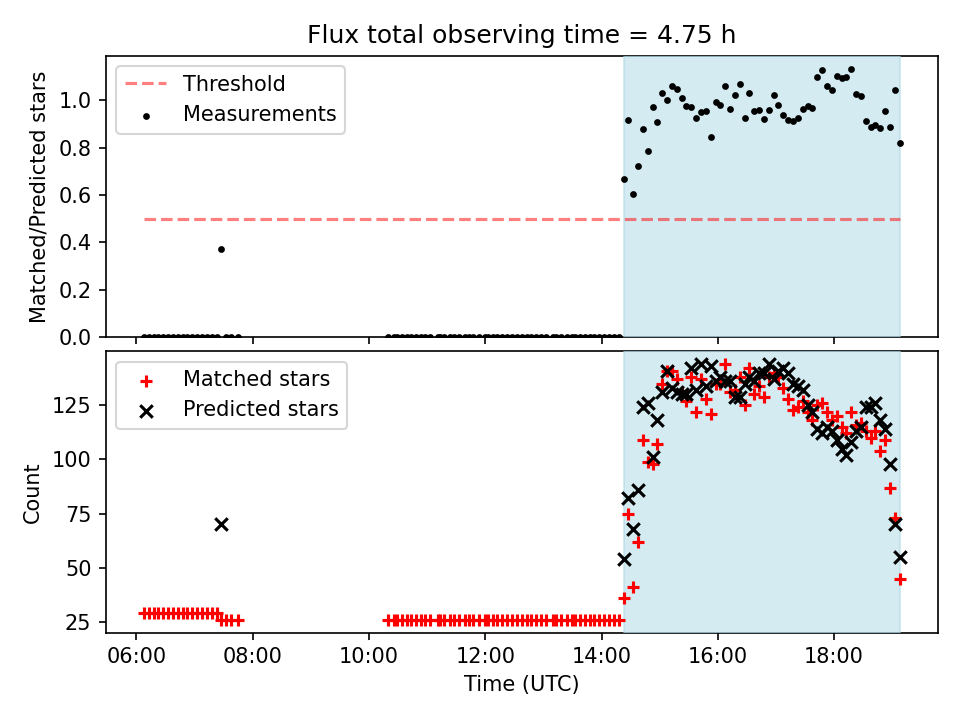 Flux total observing time = 4.75 h

Threshold
Measurements

Matched/Predicted stars

1.0
0.8
0.6
0.4
0.2
0.0

Matched stars
Predicted stars

Count

125
100
75
50
25

06:00
08:00
10:00
12:00
14:00
16:00
18:00

Time (UTC)